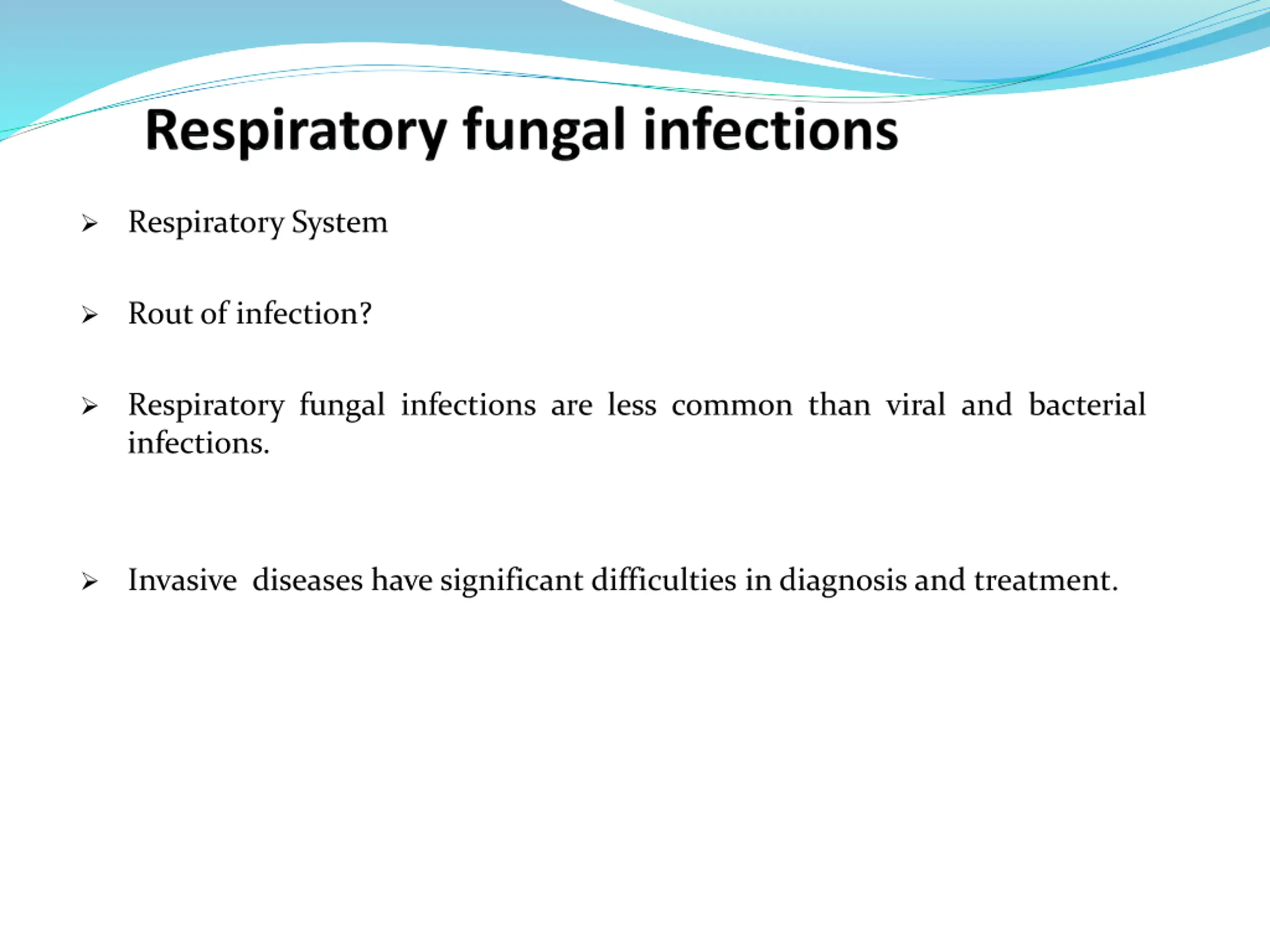 Respiratory fungal infections

➢ Respiratory System

➢ Rout of infection?

➢ Respiratory fungal infections are less common than viral and bacterial infections.

➢ Invasive diseases have significant difficulties in diagnosis and treatment.